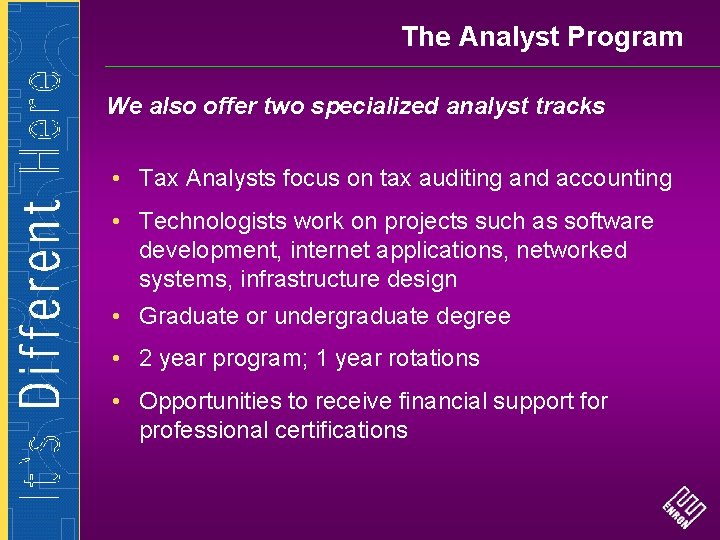 It's Different Here

The Analyst Program

We also offer two specialized analyst tracks

• Tax Analysts focus on tax auditing and accounting
• Technologists work on projects such as software development, internet applications, networked systems, infrastructure design
• Graduate or undergraduate degree
• 2 year program; 1 year rotations
• Opportunities to receive financial support for professional certifications

ENRON